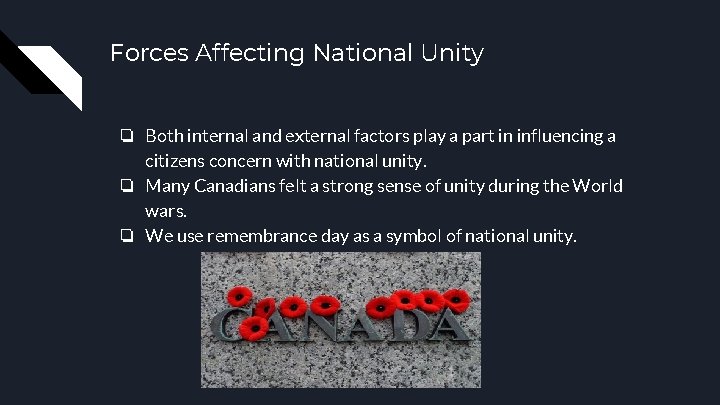 Forces Affecting National Unity

❏ Both internal and external factors play a part in influencing a citizens concern with national unity.
❏ Many Canadians felt a strong sense of unity during the World wars.
❏ We use remembrance day as a symbol of national unity.

CANADA